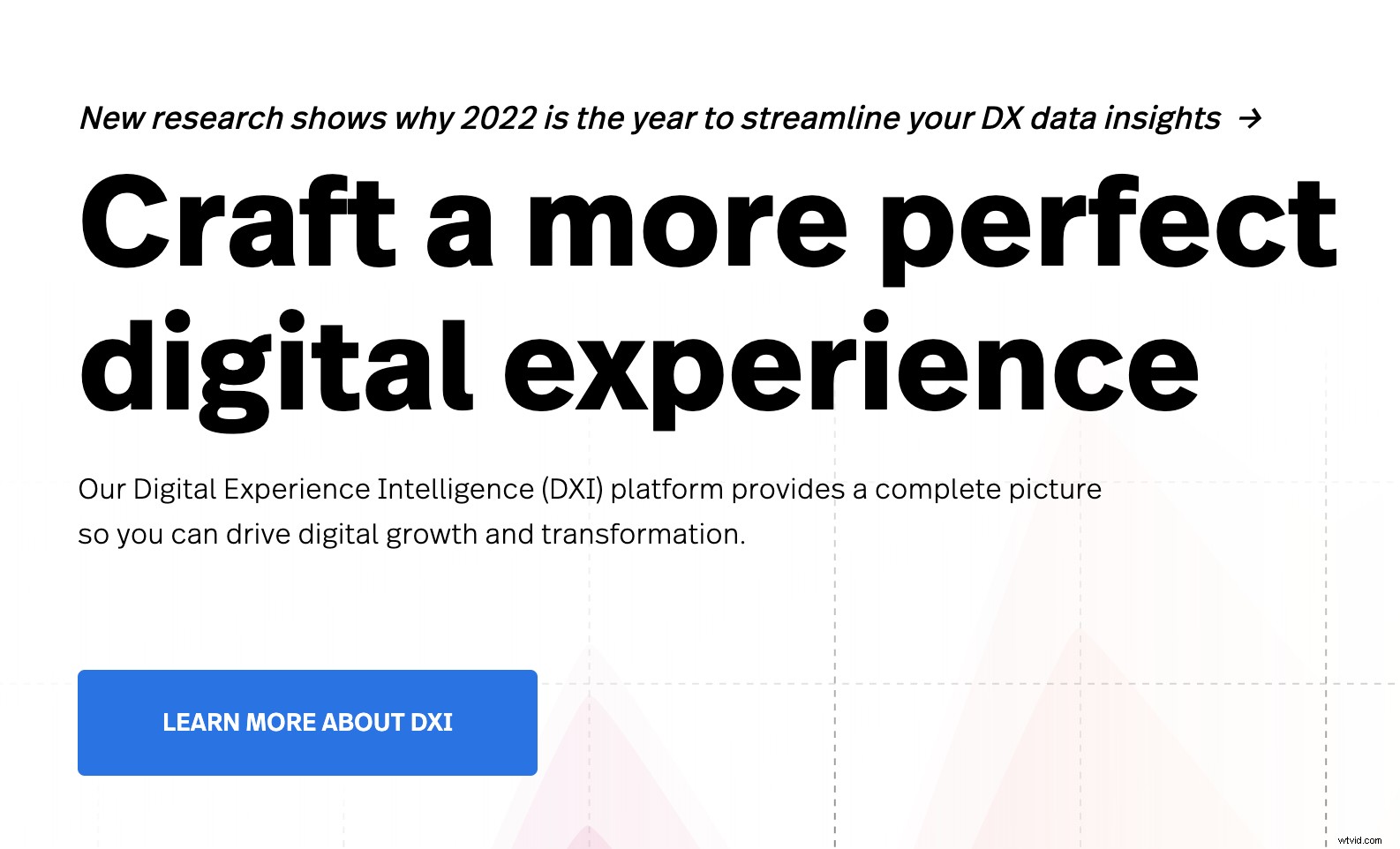 New research shows why 2022 is the year to streamline your DX data insights →

Craft a more perfect digital experience

Our Digital Experience Intelligence (DXI) platform provides a complete picture so you can drive digital growth and transformation.

LEARN MORE ABOUT DXI

wtvid.com